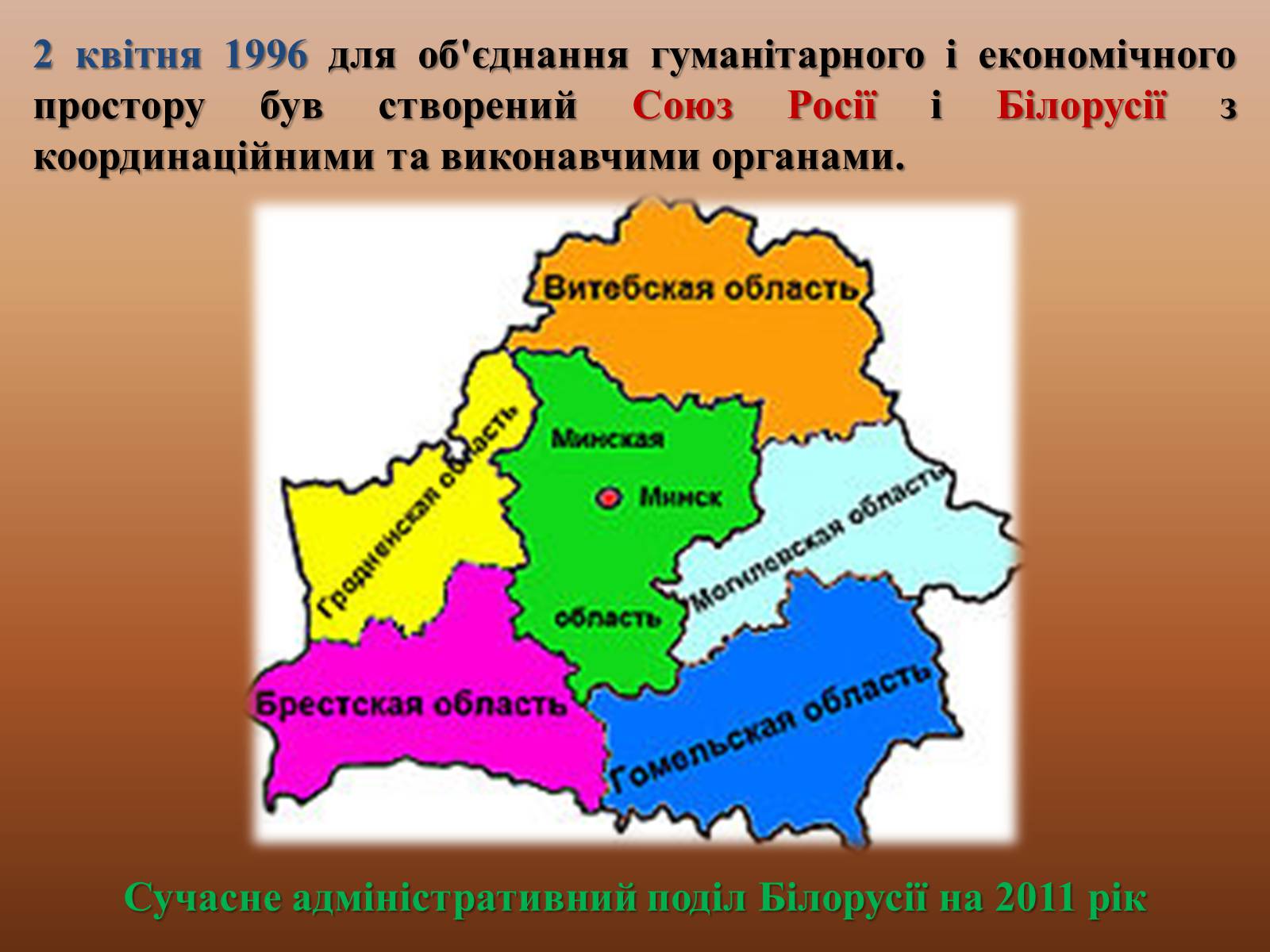 2 квітня 1996 для об'єднання гуманітарного і економічного простору був створений Союз Росії і Білорусії з координаційними та виконавчими органами.

Витебская область

Гродненская область

Минская

Минск

область

Могилевская область

Брестская область

Гомельская область

Сучасне адміністративний поділ Білорусії на 2011 рік